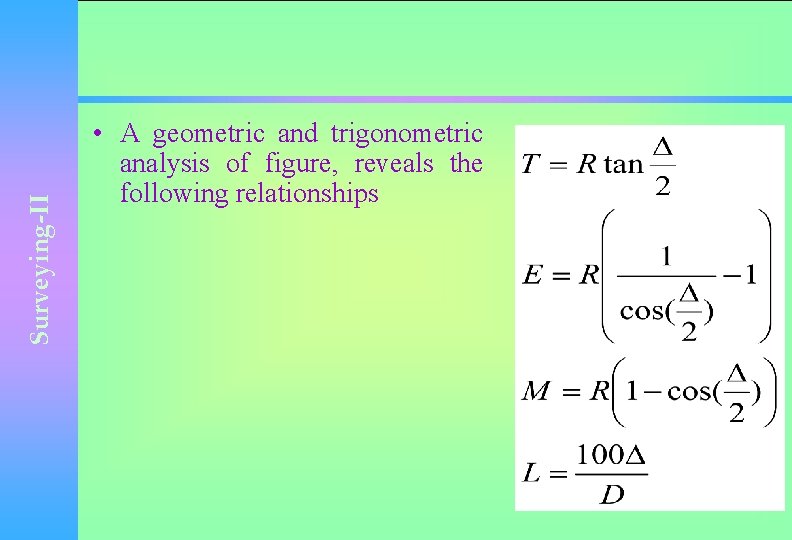 Surveying-II

• A geometric and trigonometric analysis of figure, reveals the following relationships

$T = R \tan \frac{\Delta}{2}$

$E = R\left(\frac{1}{\cos(\frac{\Delta}{2})} - 1\right)$

$M = R\left(1 - \cos(\frac{\Delta}{2})\right)$

$L = \frac{100\Delta}{D}$